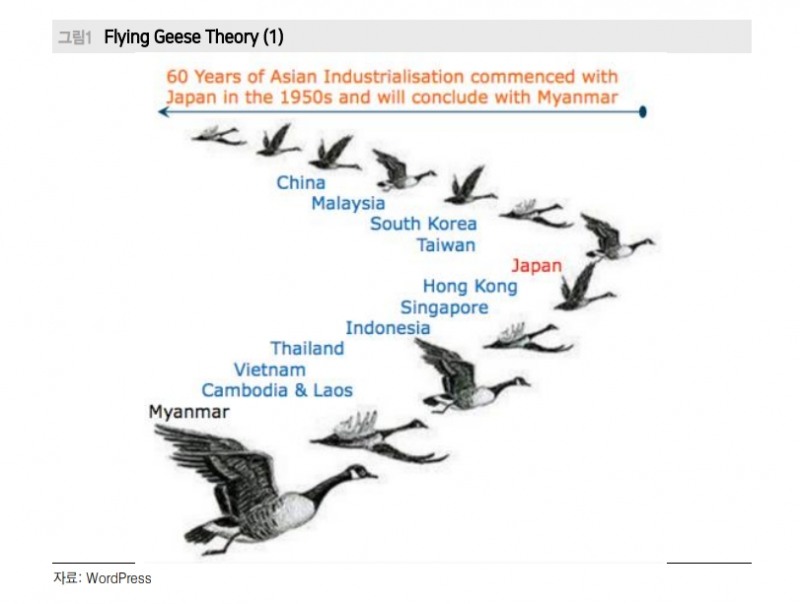 그림1 Flying Geese Theory (1)

60 Years of Asian Industrialisation commenced with Japan in the 1950s and will conclude with Myanmar

China
Malaysia
South Korea
Taiwan
Japan
Hong Kong
Singapore
Indonesia
Thailand
Vietnam
Cambodia & Laos
Myanmar

자료: WordPress